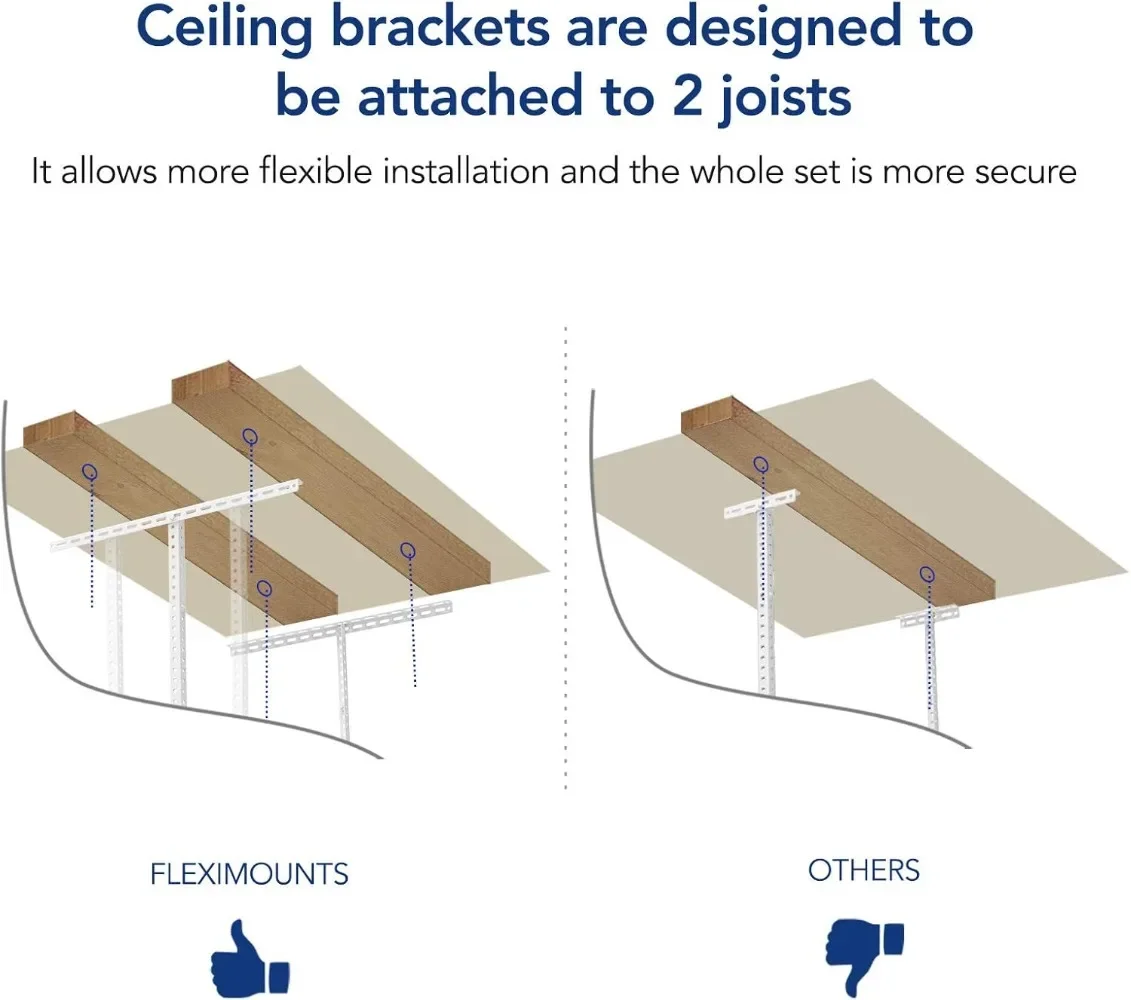 Ceiling brackets are designed to be attached to 2 joists

It allows more flexible installation and the whole set is more secure

FLEXIMOUNTS

OTHERS